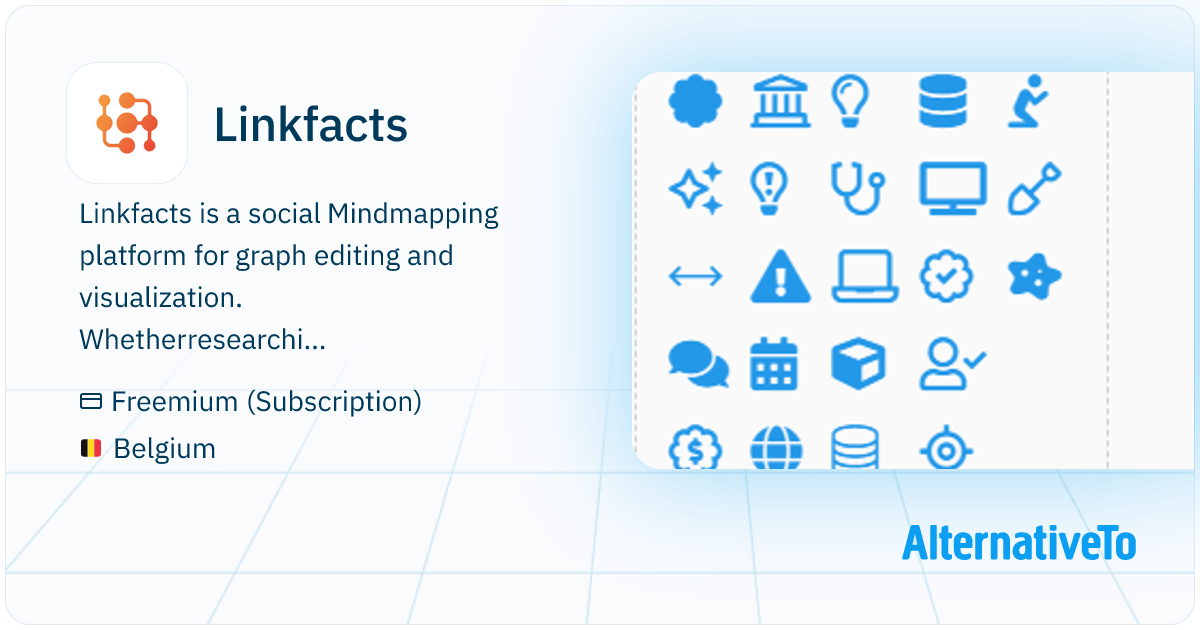 Linkfacts

Linkfacts is a social Mindmapping platform for graph editing and visualization. Whetherresearchi...

Freemium (Subscription)

Belgium

AlternativeTo